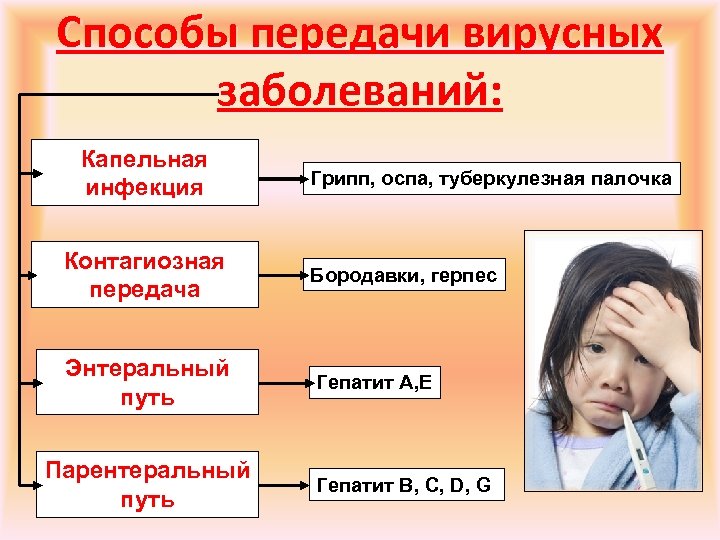 Способы передачи вирусных заболеваний:

Капельная инфекция

Грипп, оспа, туберкулезная палочка

Контагиозная передача

Бородавки, герпес

Энтеральный путь

Гепатит А,Е

Парентеральный путь

Гепатит В, С, D, G